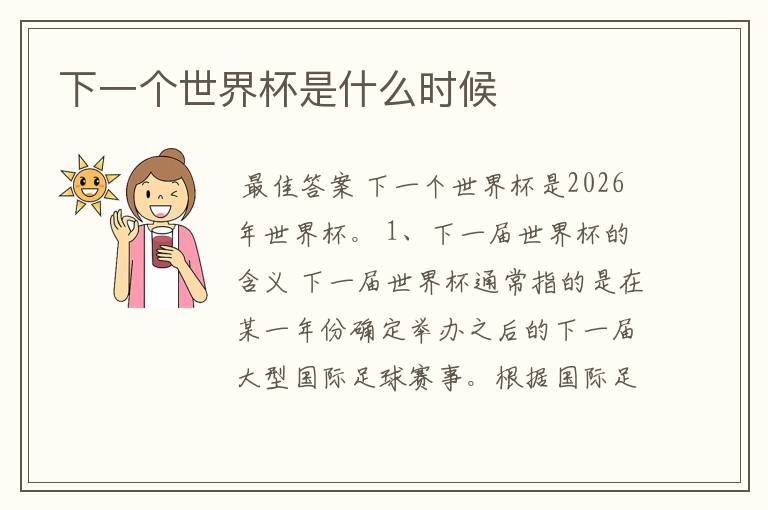 下一个世界杯是什么时候

最佳答案 下一个世界杯是2026年世界杯。 1、下一届世界杯的含义 下一届世界杯通常指的是在某一年份确定举办之后的下一届大型国际足球赛事。根据国际足